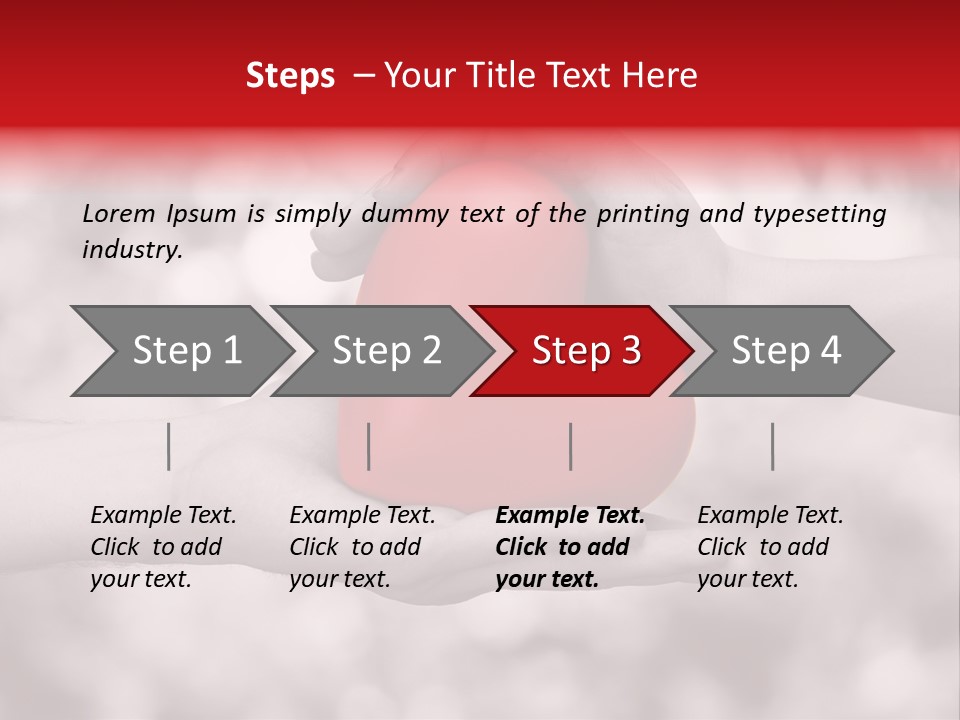 Steps – Your Title Text Here

Lorem Ipsum is simply dummy text of the printing and typesetting industry.

Step 1

Step 2

Step 3

Step 4

Example Text. Click to add your text.

Example Text. Click to add your text.

Example Text. Click to add your text.

Example Text. Click to add your text.